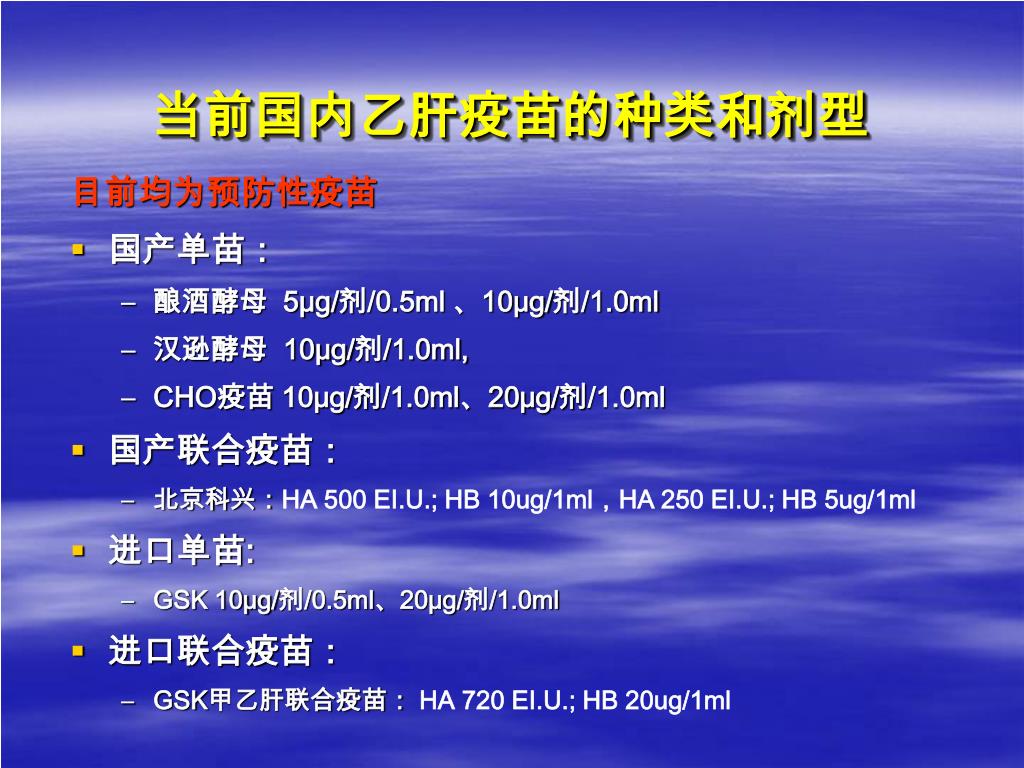 当前国内乙肝疫苗的种类和剂型

目前均为预防性疫苗

▪ 国产单苗：
– 酿酒酵母 5μg/剂/0.5ml 、10μg/剂/1.0ml
– 汉逊酵母 10μg/剂/1.0ml,
– CHO疫苗 10μg/剂/1.0ml、20μg/剂/1.0ml

▪ 国产联合疫苗：
– 北京科兴：HA 500 El.U.; HB 10ug/1ml，HA 250 El.U.; HB 5ug/1ml

▪ 进口单苗:
– GSK 10μg/剂/0.5ml、20μg/剂/1.0ml

▪ 进口联合疫苗：
– GSK甲乙肝联合疫苗： HA 720 El.U.; HB 20ug/1ml